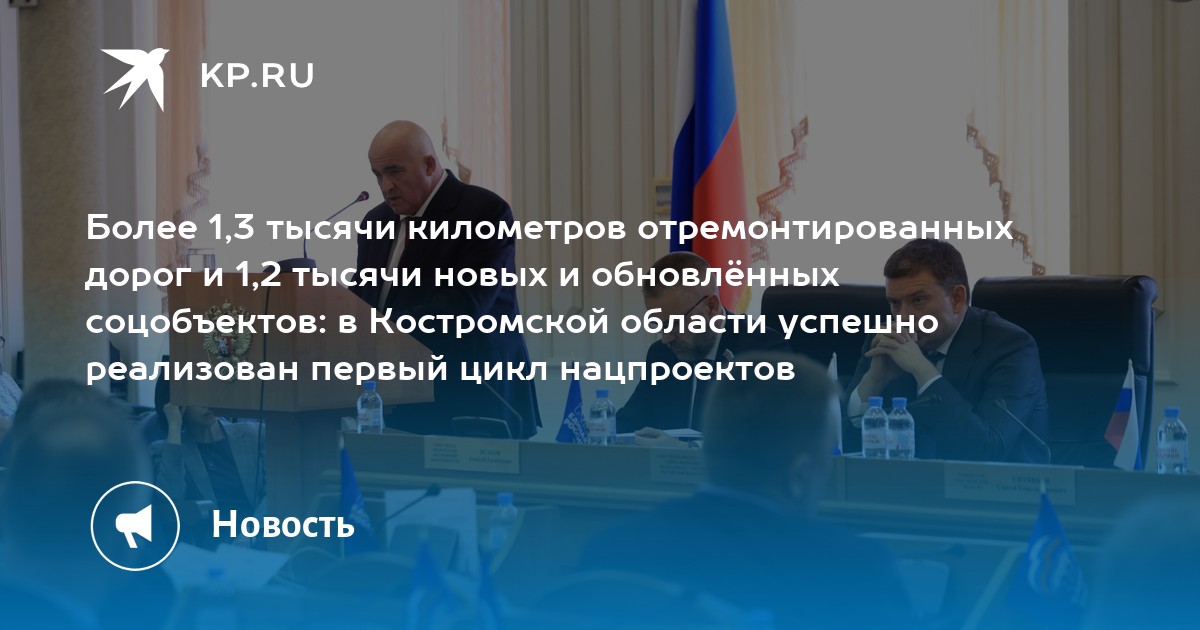 KP.RU

Более 1,3 тысячи километров отремонтированных дорог и 1,2 тысячи новых и обновлённых соцобъектов: в Костромской области успешно реализован первый цикл нацпроектов

Новость